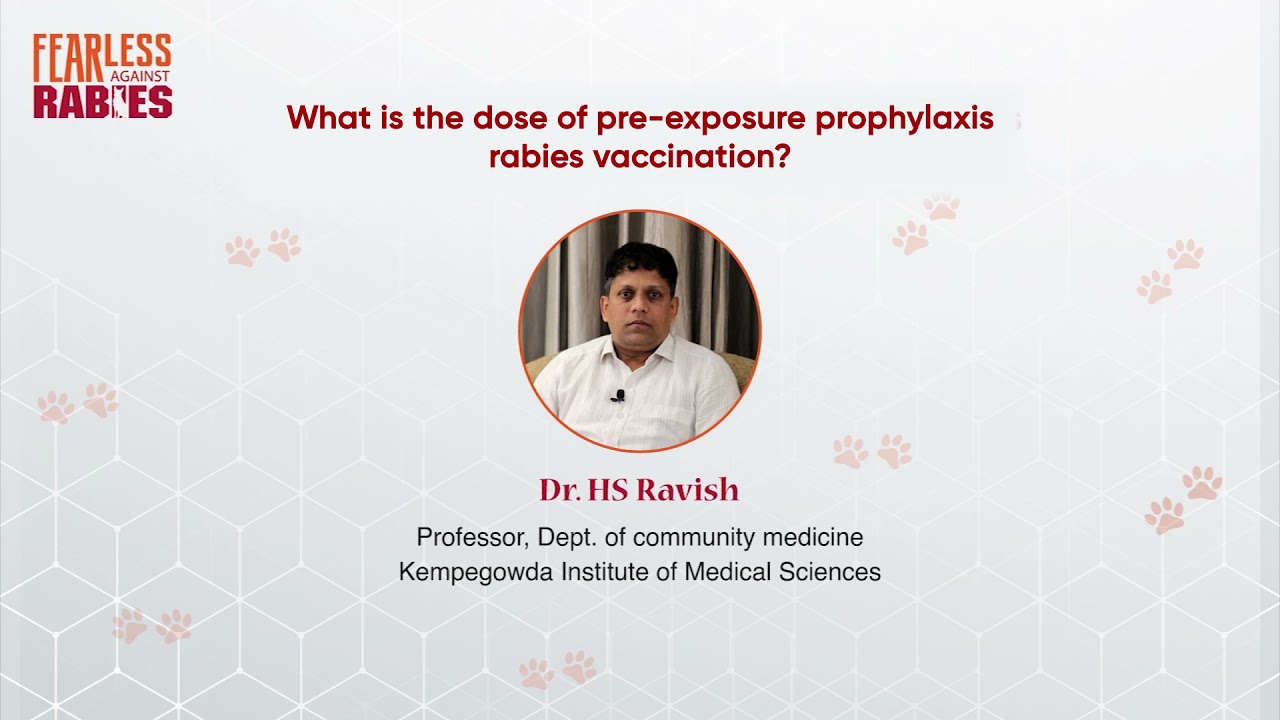 FEARLESS AGAINST RABIES

What is the dose of pre-exposure prophylaxis rabies vaccination?

Dr. HS Ravish

Professor, Dept. of community medicine
Kempegowda Institute of Medical Sciences